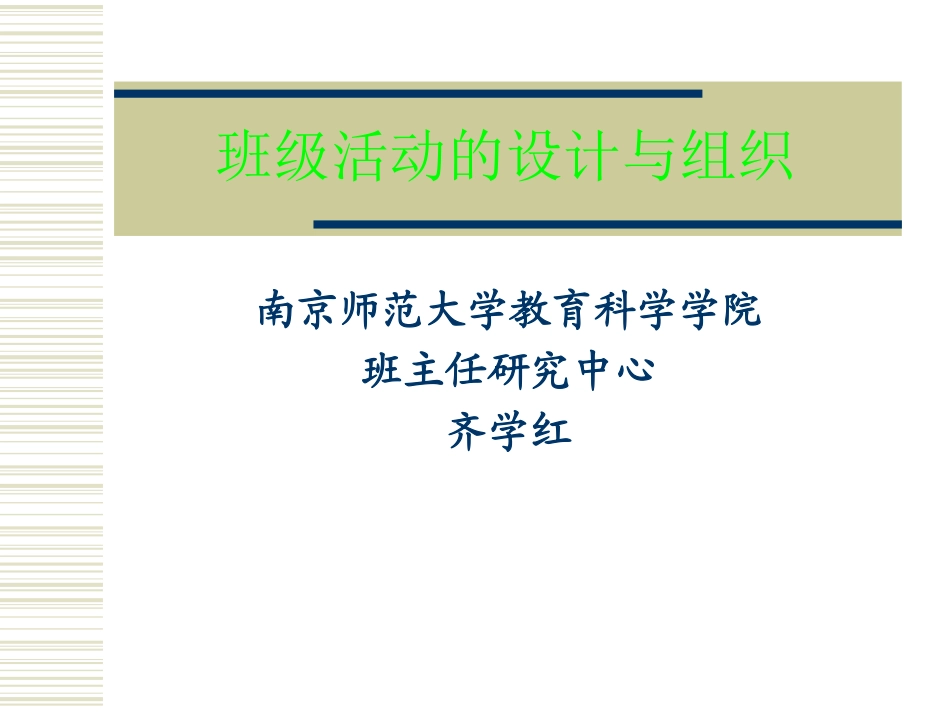 班级活动的设计与组织

南京师范大学教育科学学院
班主任研究中心
齐学红